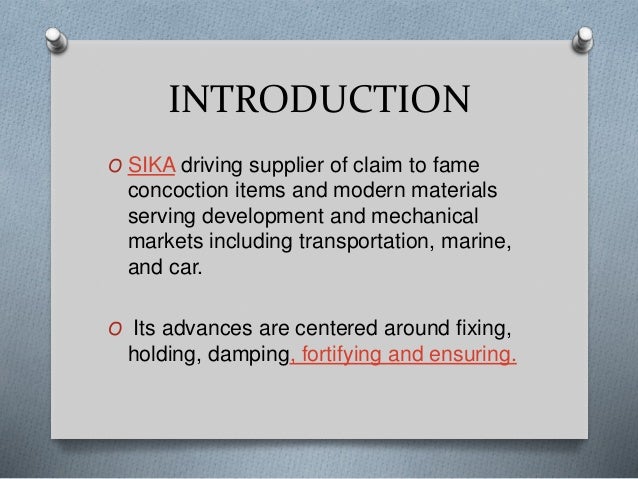 INTRODUCTION

O SIKA driving supplier of claim to fame concoction items and modern materials serving development and mechanical markets including transportation, marine, and car.

O Its advances are centered around fixing, holding, damping, fortifying and ensuring.